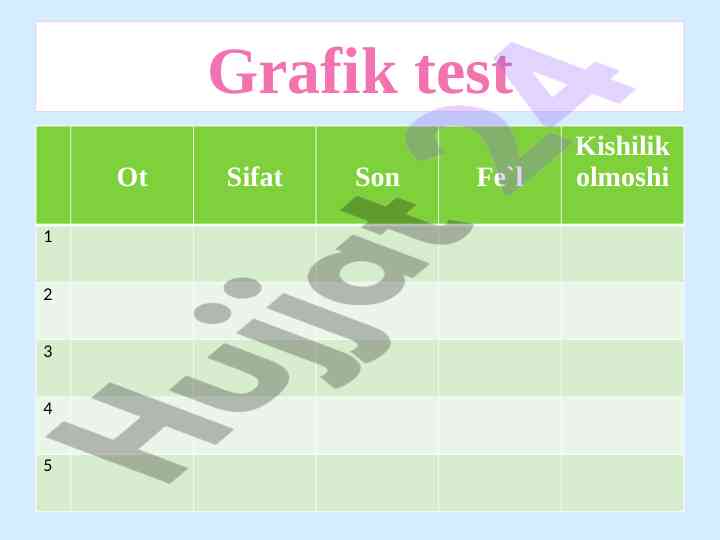 Grafik test

| | Ot | Sifat | Son | Fe`l | Kishilik olmoshi |
|---|---|---|---|---|---|
| 1 | | | | | |
| 2 | | | | | |
| 3 | | | | | |
| 4 | | | | | |
| 5 | | | | | |

Hujjat24